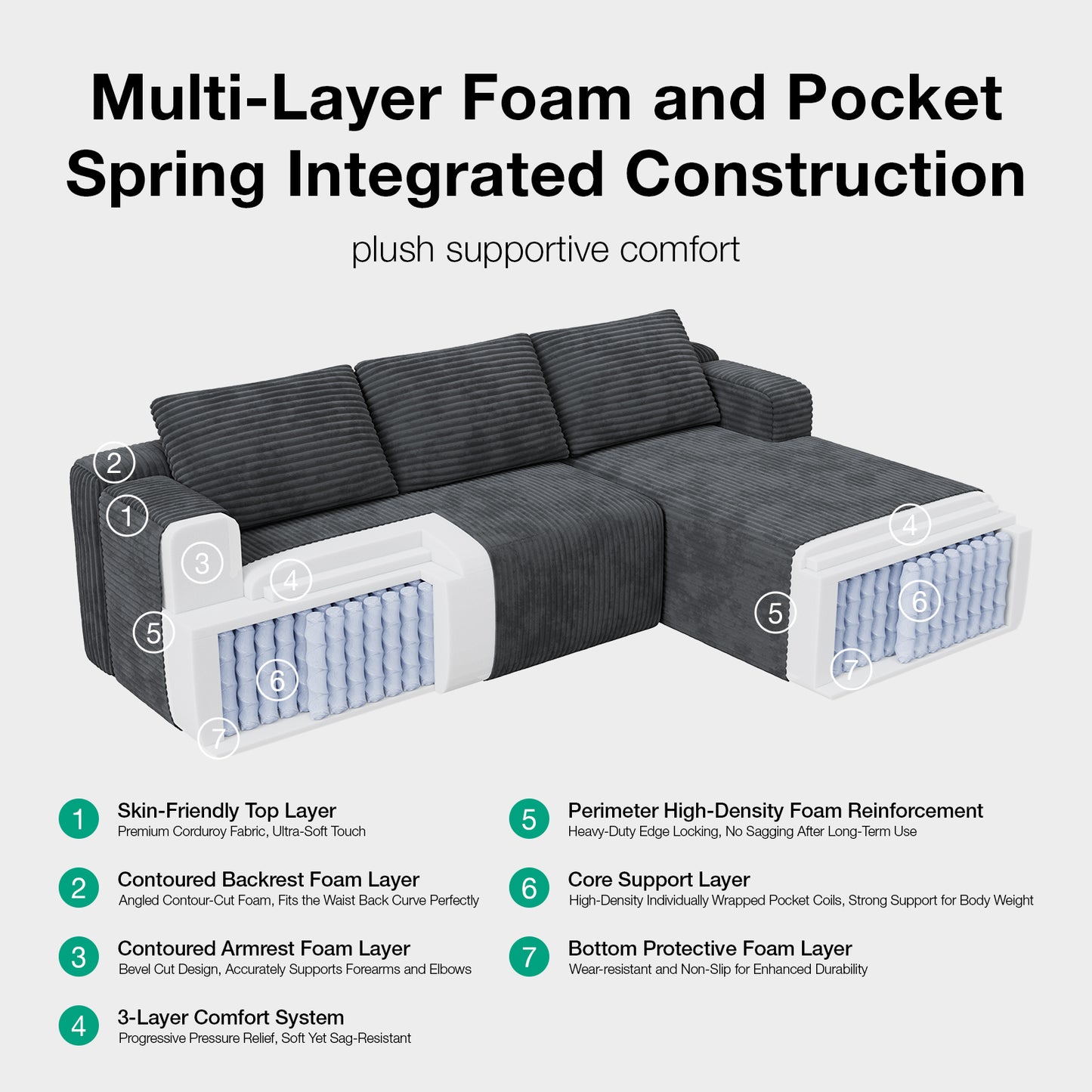 Multi-Layer Foam and Pocket Spring Integrated Construction

plush supportive comfort

2
1
3
4
5
6
7
4
5
6
7

1 Skin-Friendly Top Layer
Premium Corduroy Fabric, Ultra-Soft Touch

2 Contoured Backrest Foam Layer
Angled Contour-Cut Foam, Fits the Waist Back Curve Perfectly

3 Contoured Armrest Foam Layer
Bevel Cut Design, Accurately Supports Forearms and Elbows

4 3-Layer Comfort System
Progressive Pressure Relief, Soft Yet Sag-Resistant

5 Perimeter High-Density Foam Reinforcement
Heavy-Duty Edge Locking, No Sagging After Long-Term Use

6 Core Support Layer
High-Density Individually Wrapped Pocket Coils, Strong Support for Body Weight

7 Bottom Protective Foam Layer
Wear-resistant and Non-Slip for Enhanced Durability